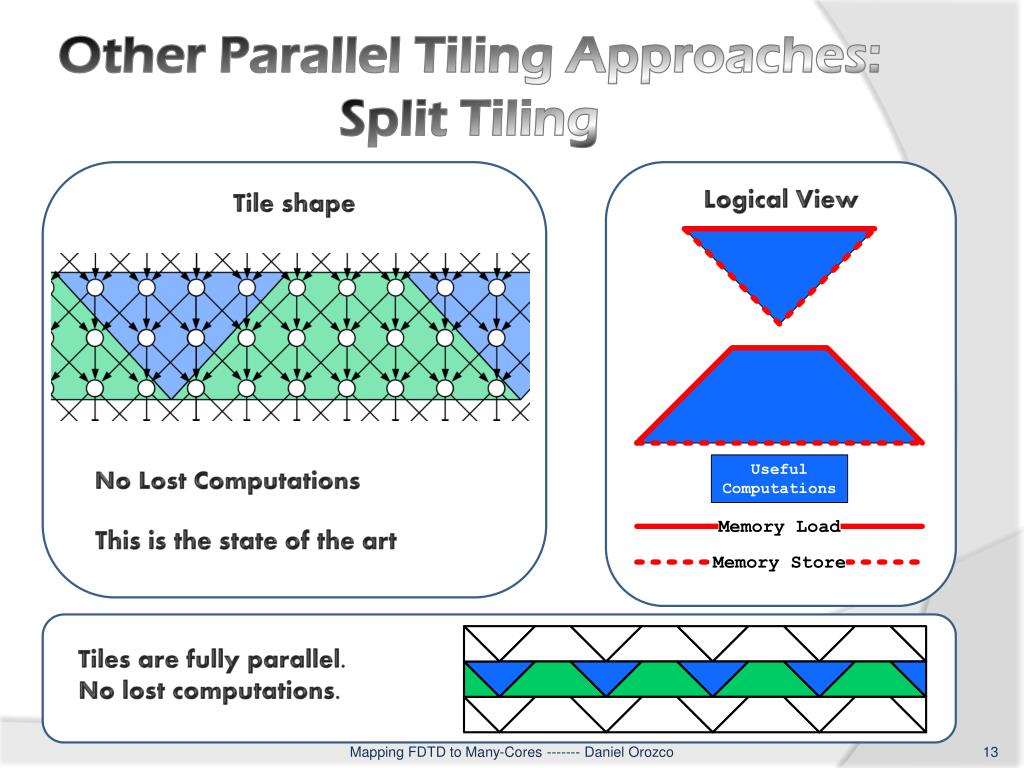 Other Parallel Tiling Approaches: Split Tiling

Tile shape

No Lost Computations

This is the state of the art

Logical View

Useful Computations

Memory Load

Memory Store

Tiles are fully parallel.
No lost computations.

Mapping FDTD to Many-Cores ------- Daniel Orozco

13